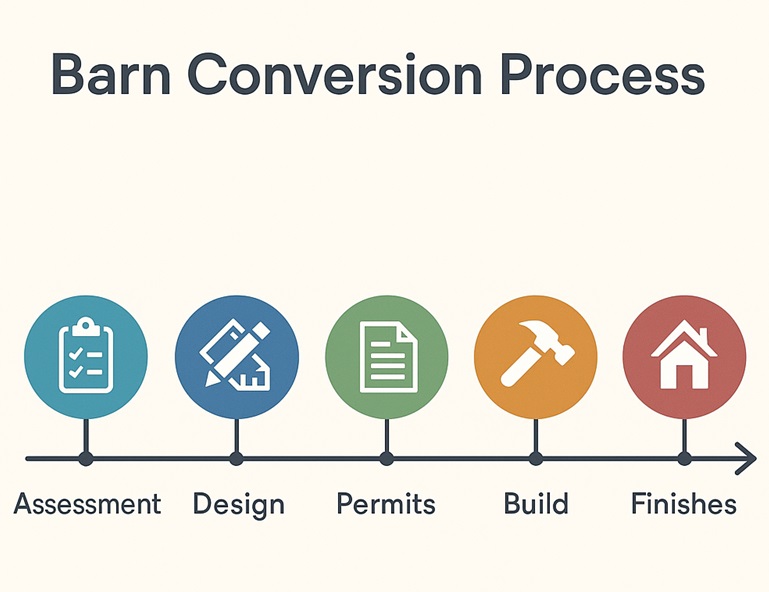 Barn Conversion Process

Assessment

Design

Permits

Build

Finishes